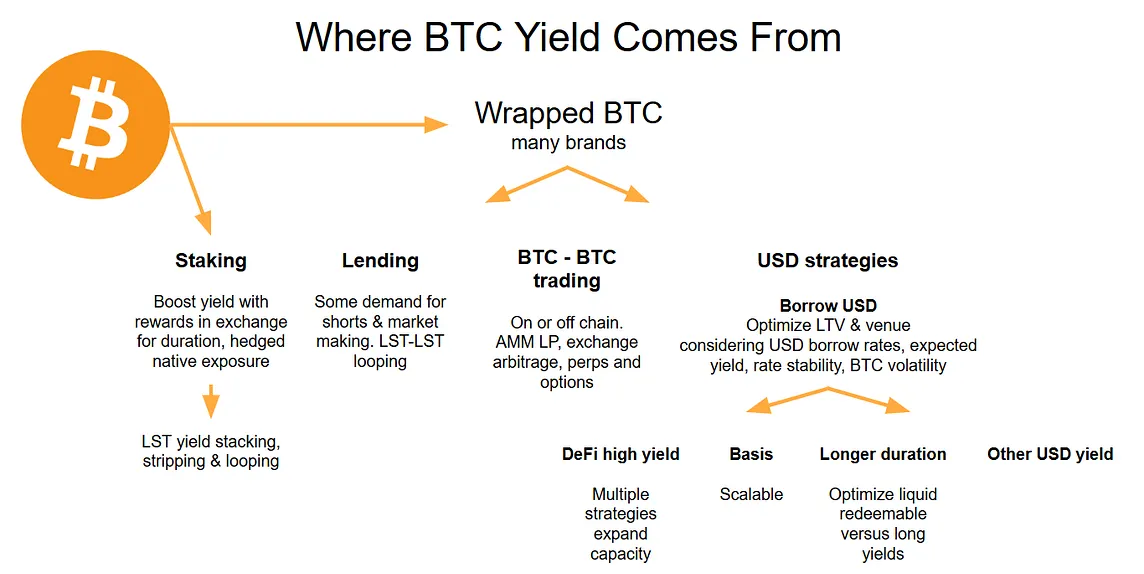 Where BTC Yield Comes From

Wrapped BTC
many brands

Staking

Boost yield with rewards in exchange for duration, hedged native exposure

LST yield stacking, stripping & looping

Lending

Some demand for shorts & market making. LST-LST looping

BTC - BTC trading

On or off chain. AMM LP, exchange arbitrage, perps and options

USD strategies

Borrow USD
Optimize LTV & venue considering USD borrow rates, expected yield, rate stability, BTC volatility

DeFi high yield

Multiple strategies expand capacity

Basis

Scalable

Longer duration

Optimize liquid redeemable versus long yields

Other USD yield